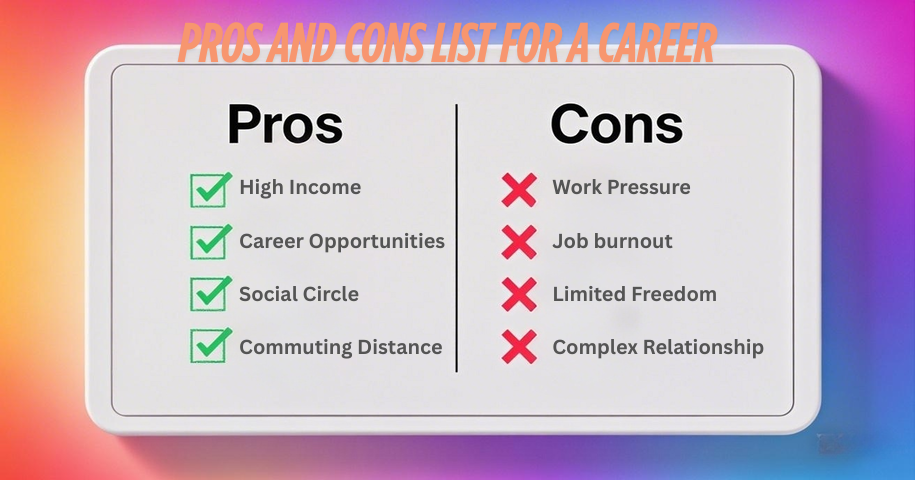 PROS AND CONS LIST FOR A CAREER

Pros

High Income

Career Opportunities

Social Circle

Commuting Distance

Cons

Work Pressure

Job burnout

Limited Freedom

Complex Relationship